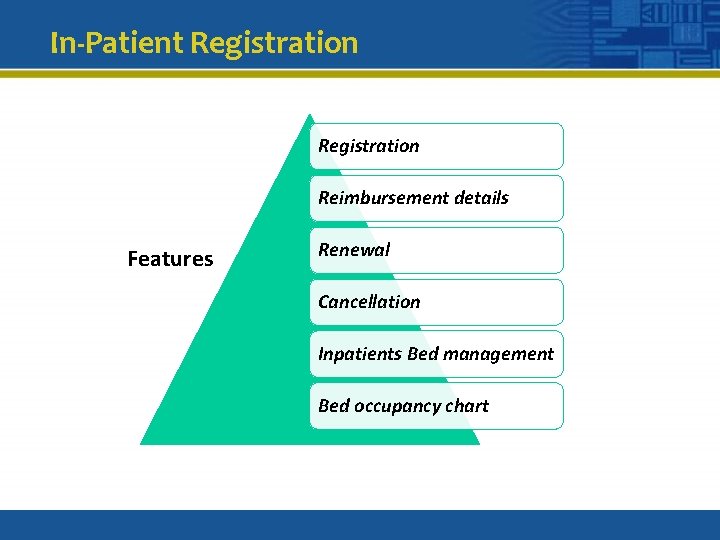 In-Patient Registration

Features

Registration

Reimbursement details

Renewal

Cancellation

Inpatients Bed management

Bed occupancy chart